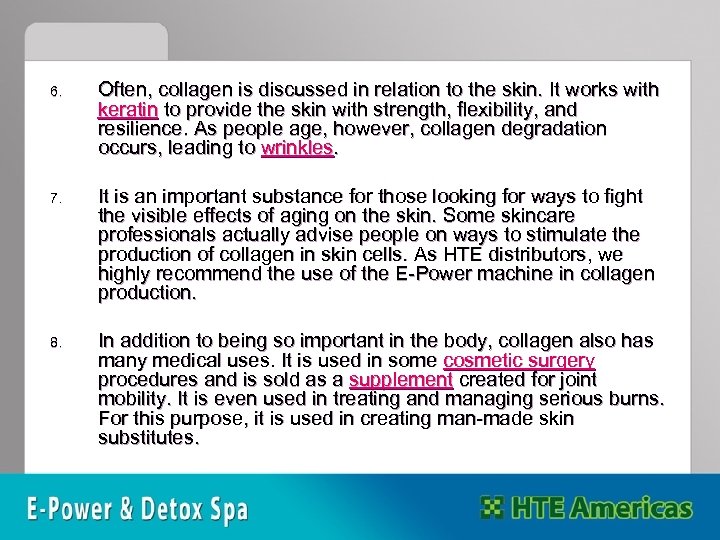 6. Often, collagen is discussed in relation to the skin. It works with keratin to provide the skin with strength, flexibility, and resilience. As people age, however, collagen degradation occurs, leading to wrinkles.

7. It is an important substance for those looking for ways to fight the visible effects of aging on the skin. Some skincare professionals actually advise people on ways to stimulate the production of collagen in skin cells. As HTE distributors, we highly recommend the use of the E-Power machine in collagen production.

8. In addition to being so important in the body, collagen also has many medical uses. It is used in some cosmetic surgery procedures and is sold as a supplement created for joint mobility. It is even used in treating and managing serious burns. For this purpose, it is used in creating man-made skin substitutes.

E-Power & Detox Spa

HTE Americas